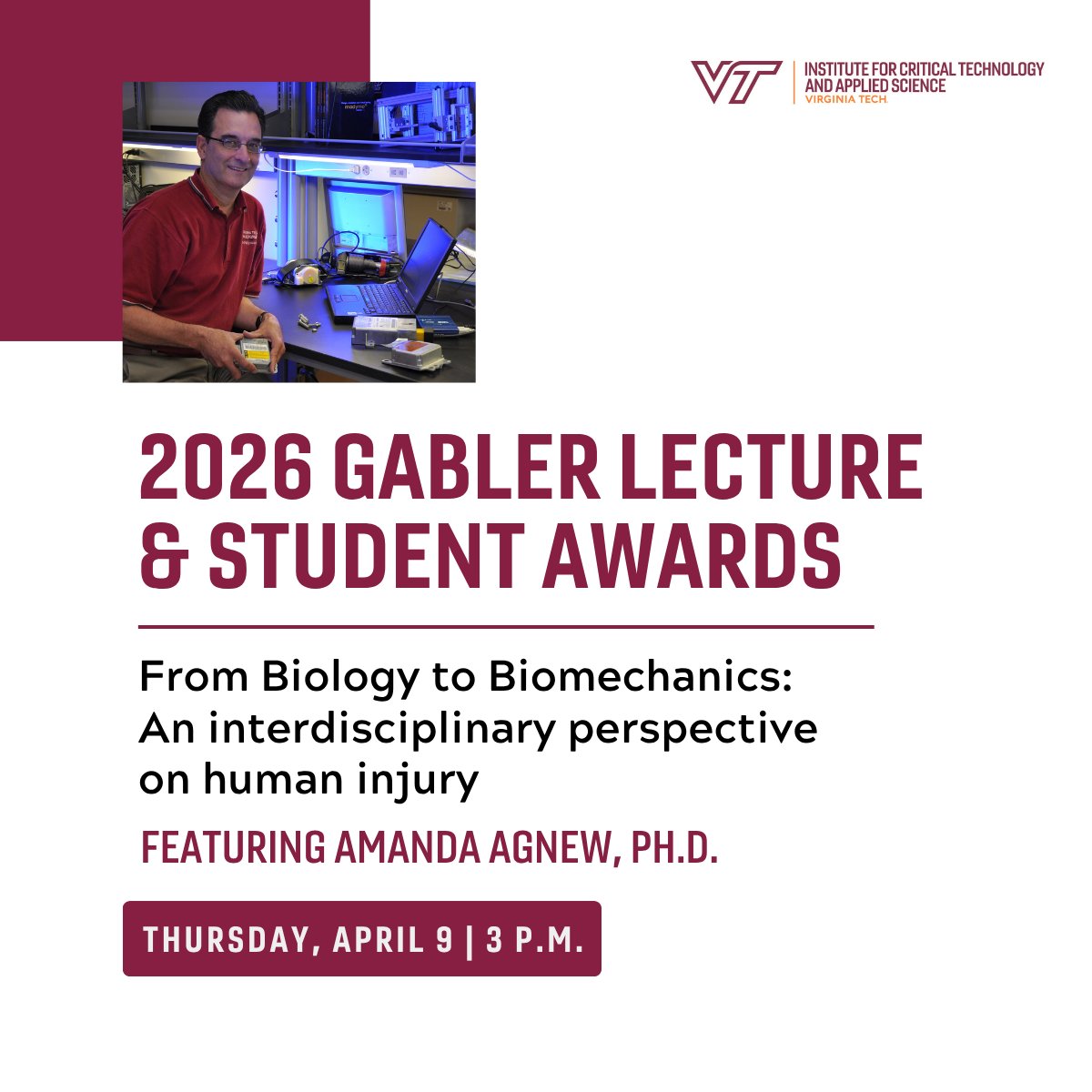 VT INSTITUTE FOR CRITICAL TECHNOLOGY AND APPLIED SCIENCE
VIRGINIA TECH.

2026 GABLER LECTURE & STUDENT AWARDS

From Biology to Biomechanics: An interdisciplinary perspective on human injury

FEATURING AMANDA AGNEW, PH.D.

THURSDAY, APRIL 9 | 3 P.M.